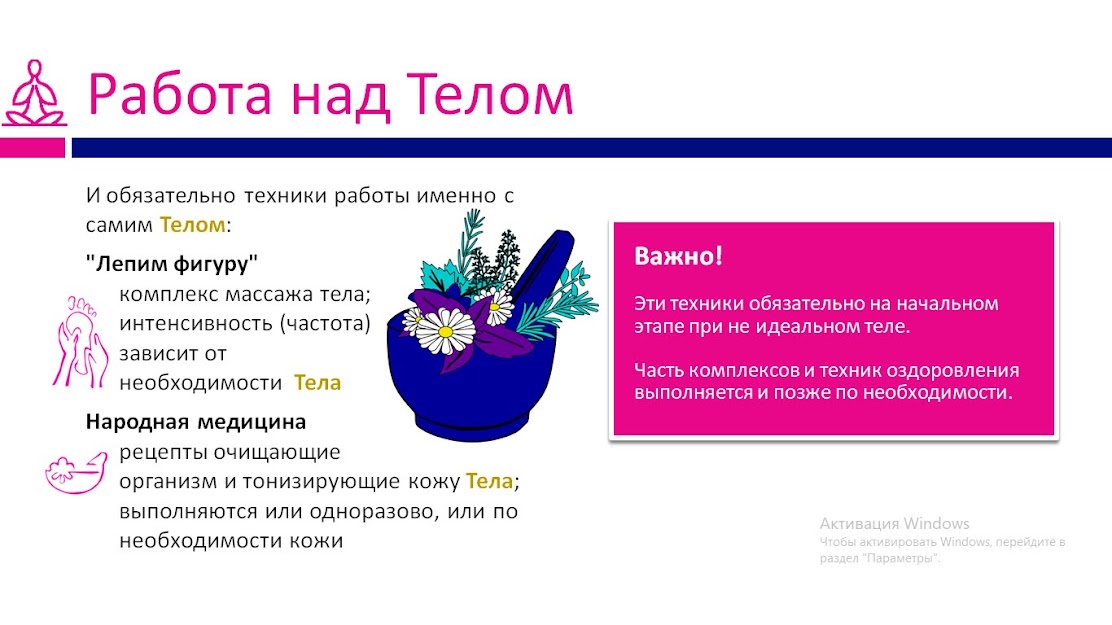 Работа над Телом

И обязательно техники работы именно с самим Телом:

"Лепим фигуру"

комплекс массажа тела; интенсивность (частота) зависит от необходимости Тела

Народная медицина

рецепты очищающие организм и тонизирующие кожу Тела; выполняются или одноразово, или по необходимости кожи

Важно!

Эти техники обязательно на начальном этапе при не идеальном теле.

Часть комплексов и техник оздоровления выполняется и позже по необходимости.

Активация Windows
Чтобы активировать Windows, перейдите в раздел "Параметры".